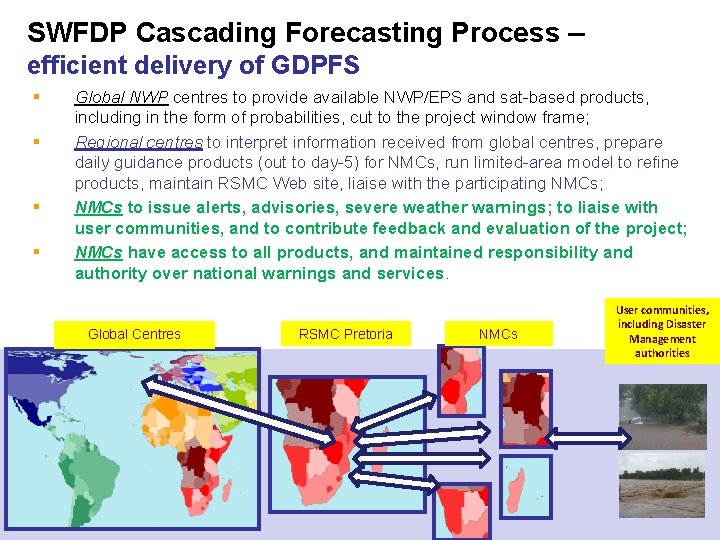 SWFDP Cascading Forecasting Process – efficient delivery of GDPFS

▪ Global NWP centres to provide available NWP/EPS and sat-based products, including in the form of probabilities, cut to the project window frame;

▪ Regional centres to interpret information received from global centres, prepare daily guidance products (out to day-5) for NMCs, run limited-area model to refine products, maintain RSMC Web site, liaise with the participating NMCs;

▪ NMCs to issue alerts, advisories, severe weather warnings; to liaise with user communities, and to contribute feedback and evaluation of the project;

▪ NMCs have access to all products, and maintained responsibility and authority over national warnings and services.

Global Centres

RSMC Pretoria

NMCs

User communities, including Disaster Management authorities